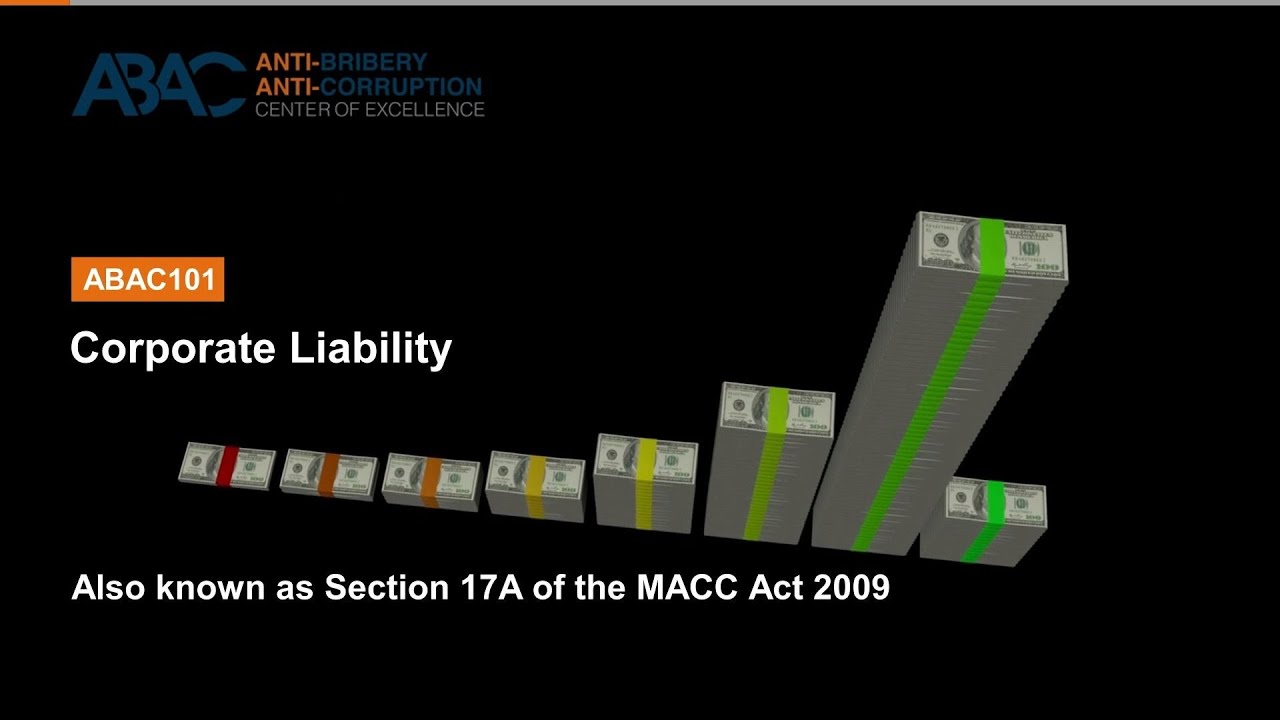 ABAC ANTI-BRIBERY ANTI-CORRUPTION CENTER OF EXCELLENCE

ABAC101

Corporate Liability

Also known as Section 17A of the MACC Act 2009